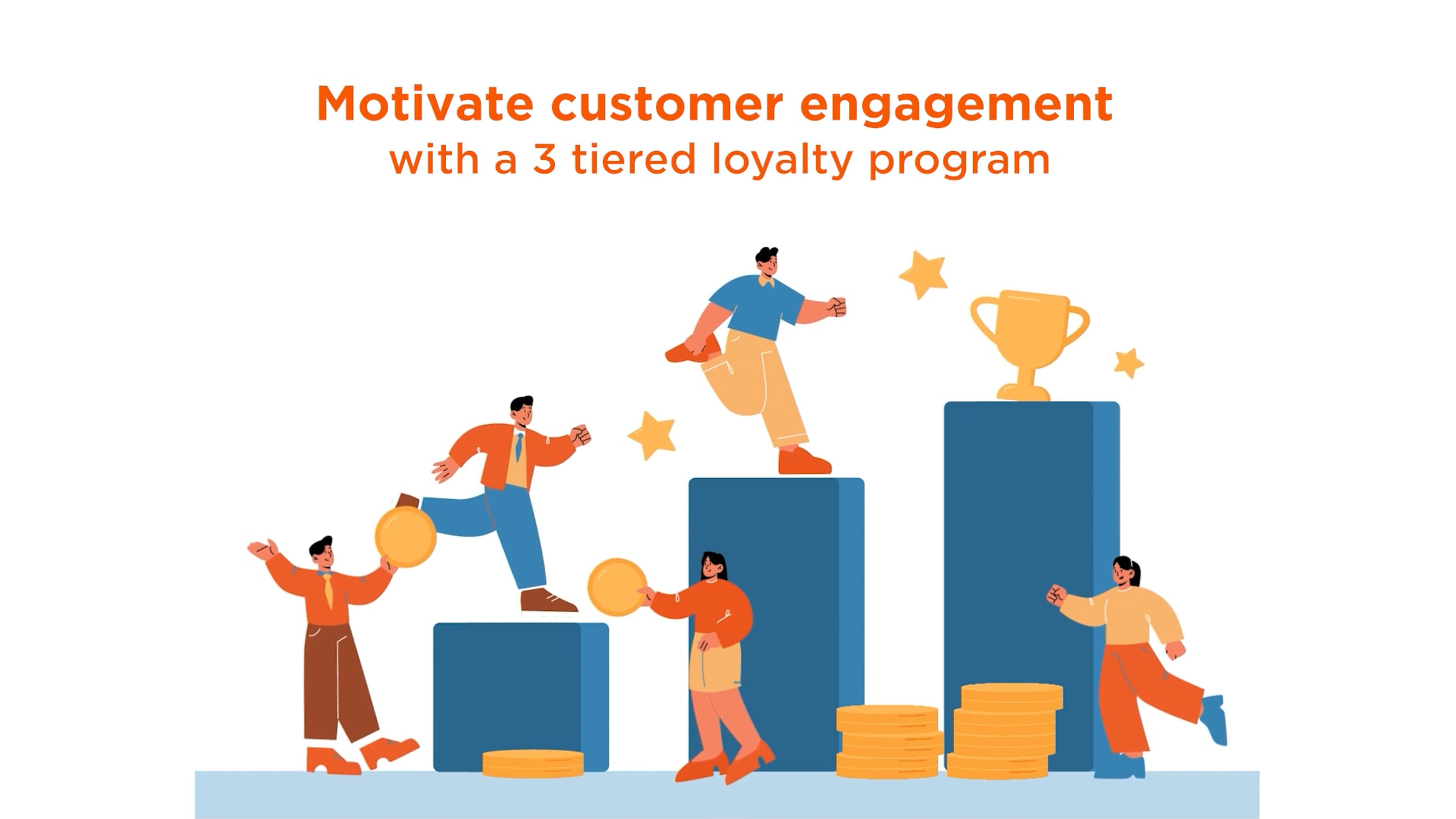 Motivate customer engagement
with a 3 tiered loyalty program